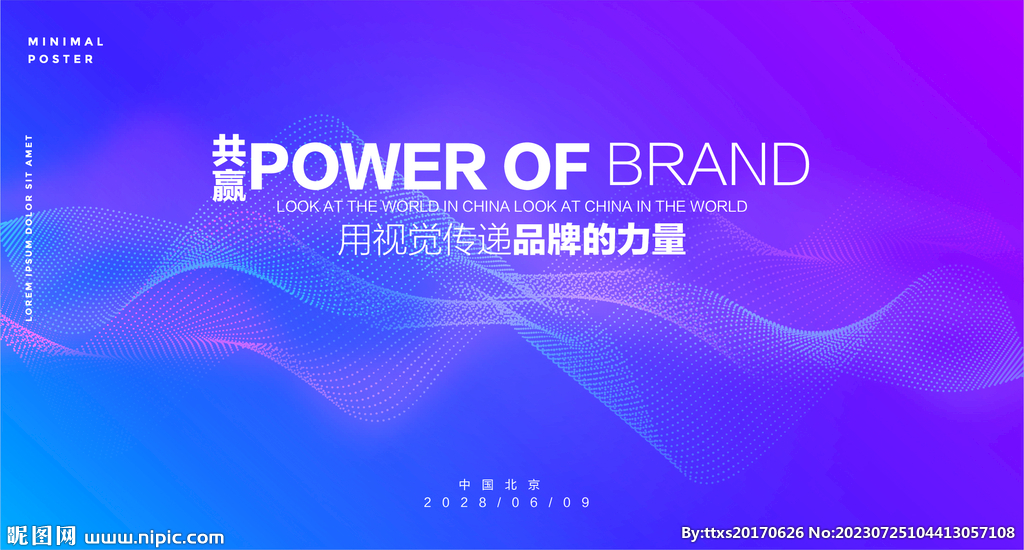 MINIMAL
POSTER

LOREM IPSUM DOLOR SIT AMET

共赢 POWER OF BRAND
LOOK AT THE WORLD IN CHINA LOOK AT CHINA IN THE WORLD
用视觉传递品牌的力量

中国北京
2028/06/09

昵图网 www.nipic.com
By:ttxs20170626 No:20230725104413057108